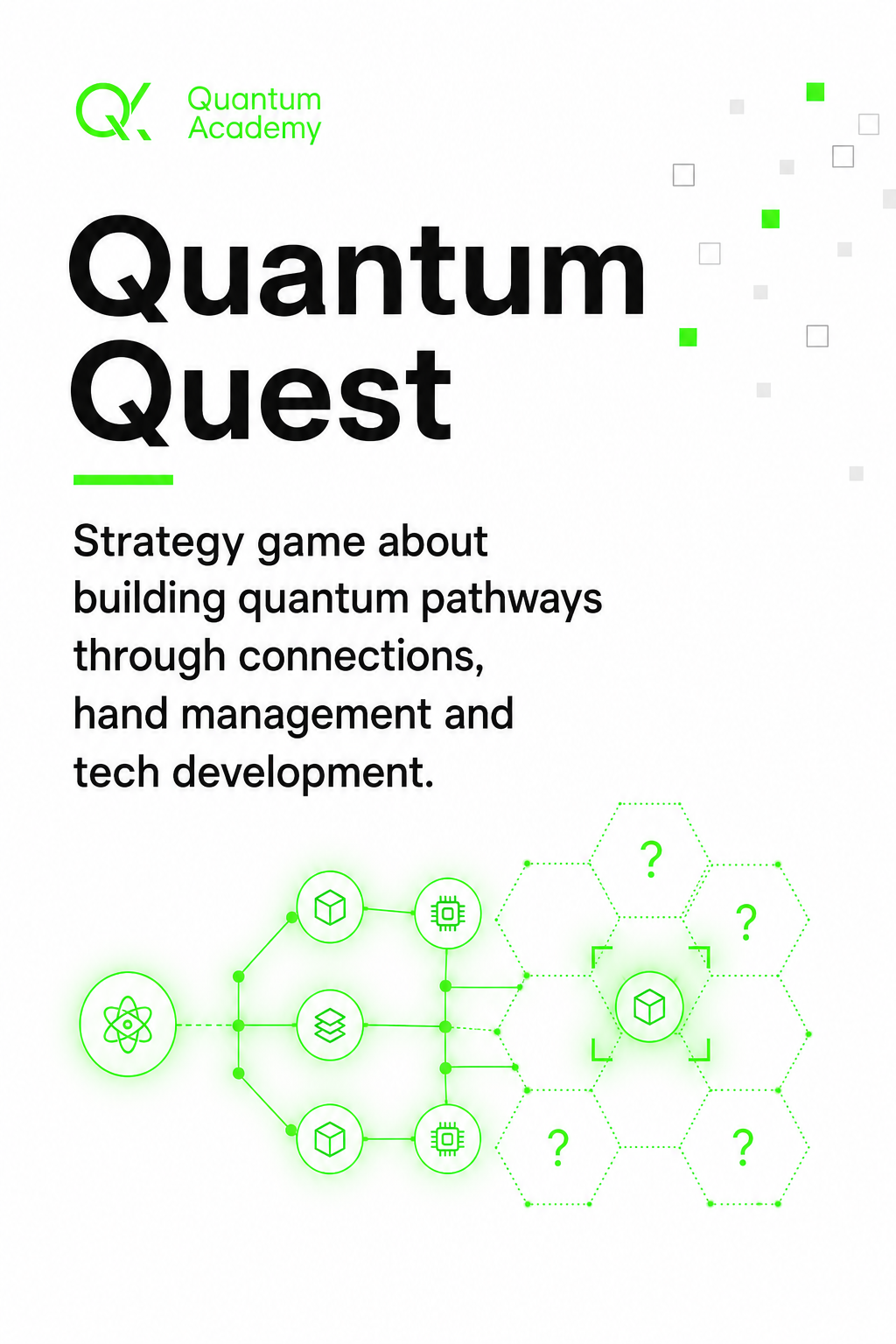 Quantum Academy

Quantum Quest

Strategy game about building quantum pathways through connections, hand management and tech development.

?
?
?
?